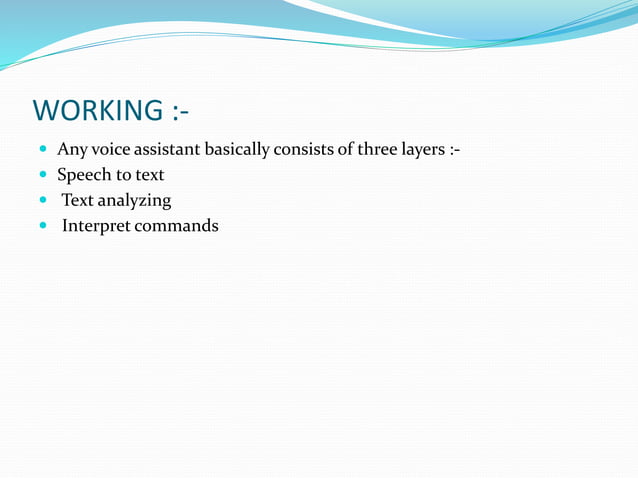 WORKING :-

- Any voice assistant basically consists of three layers :-
- Speech to text
- Text analyzing
- Interpret commands